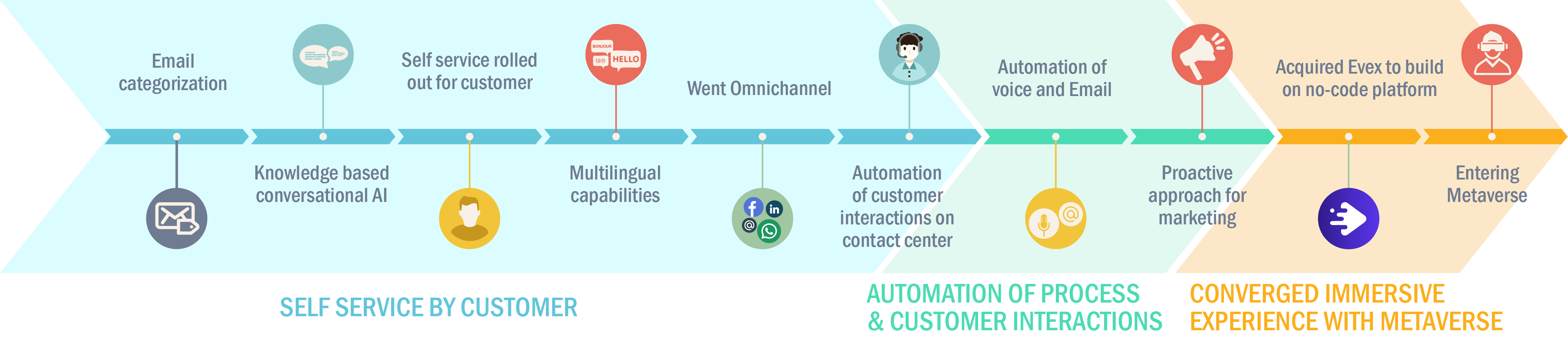 Email categorization

Knowledge based conversational AI

Self service rolled out for customer

BONJOUR
HELLO

Multilingual capabilities

Went Omnichannel

Automation of customer interactions on contact center

Automation of voice and Email

Proactive approach for marketing

Acquired Evex to build on no-code platform

Entering Metaverse

SELF SERVICE BY CUSTOMER

AUTOMATION OF PROCESS & CUSTOMER INTERACTIONS

CONVERGED IMMERSIVE EXPERIENCE WITH METAVERSE